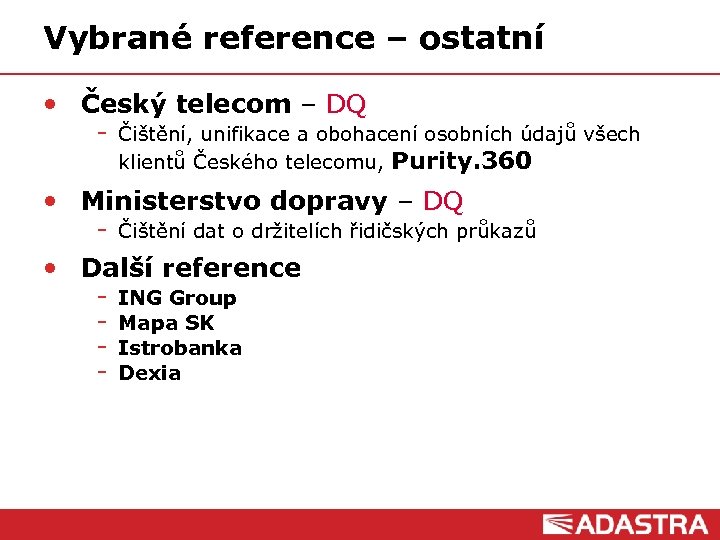 Vybrané reference – ostatní

• Český telecom – DQ
 - Čištění, unifikace a obohacení osobních údajů všech klientů Českého telecomu, Purity.360

• Ministerstvo dopravy – DQ
 - Čištění dat o držitelích řidičských průkazů

• Další reference
 - ING Group
 - Mapa SK
 - Istrobanka
 - Dexia

ADASTRA